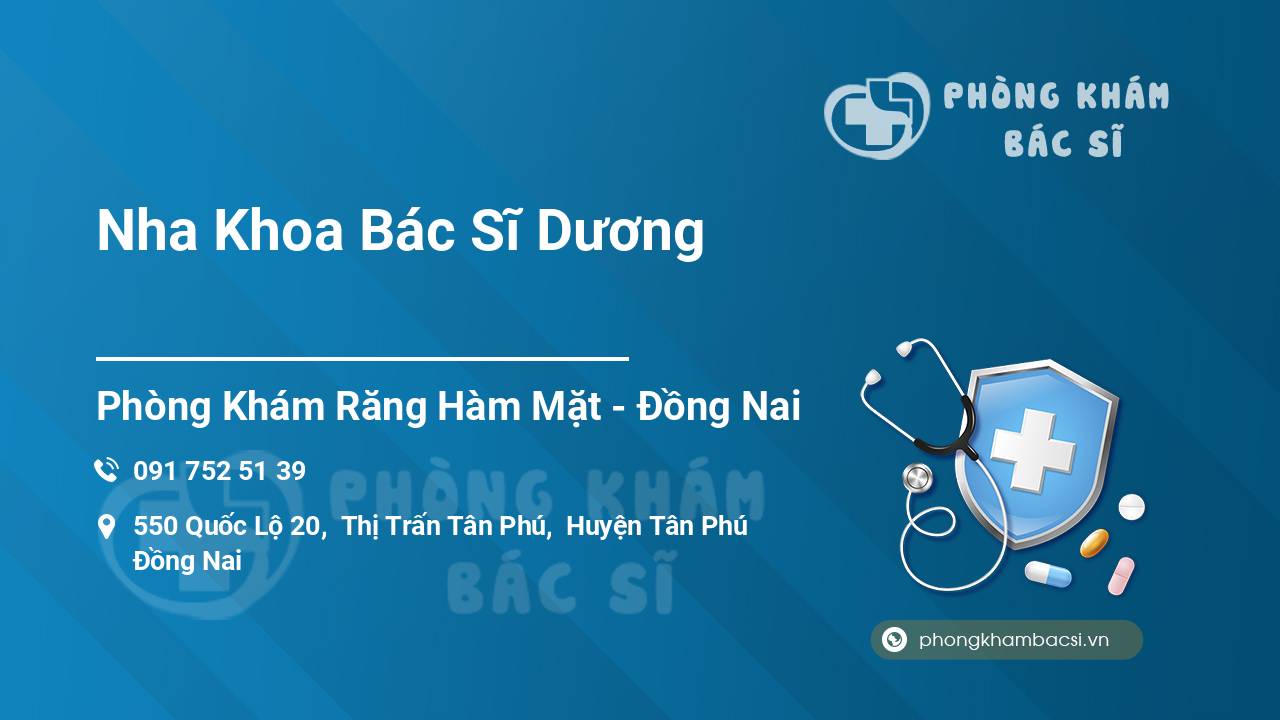 PHÒNG KHÁM BÁC SĨ

Nha Khoa Bác Sĩ Dương

Phòng Khám Răng Hàm Mặt - Đồng Nai

091 752 51 39

550 Quốc Lộ 20, Thị Trấn Tân Phú, Huyện Tân Phú Đồng Nai

PHÒNG KHÁM BÁC SĨ

phongkhambacsi.vn